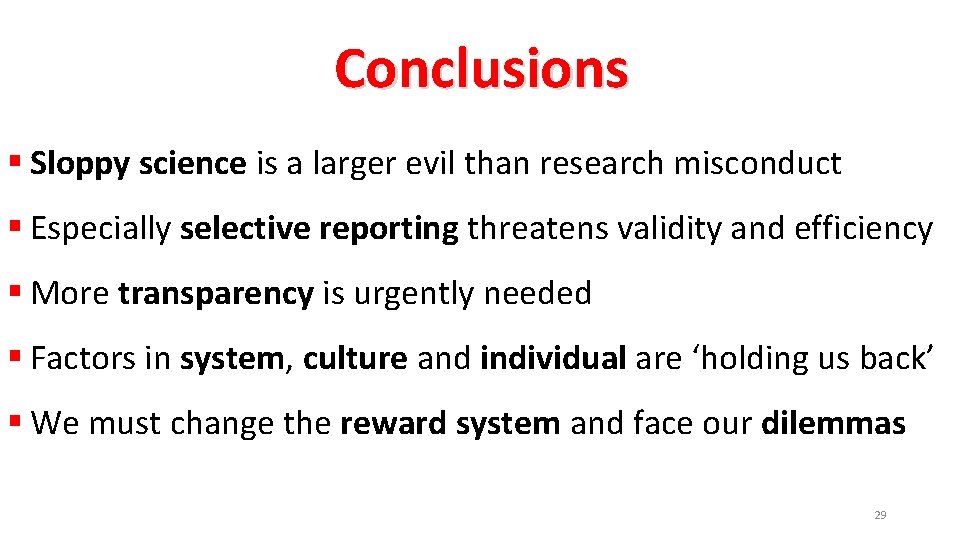 Conclusions

▪ Sloppy science is a larger evil than research misconduct

▪ Especially selective reporting threatens validity and efficiency

▪ More transparency is urgently needed

▪ Factors in system, culture and individual are ‘holding us back’

▪ We must change the reward system and face our dilemmas

29